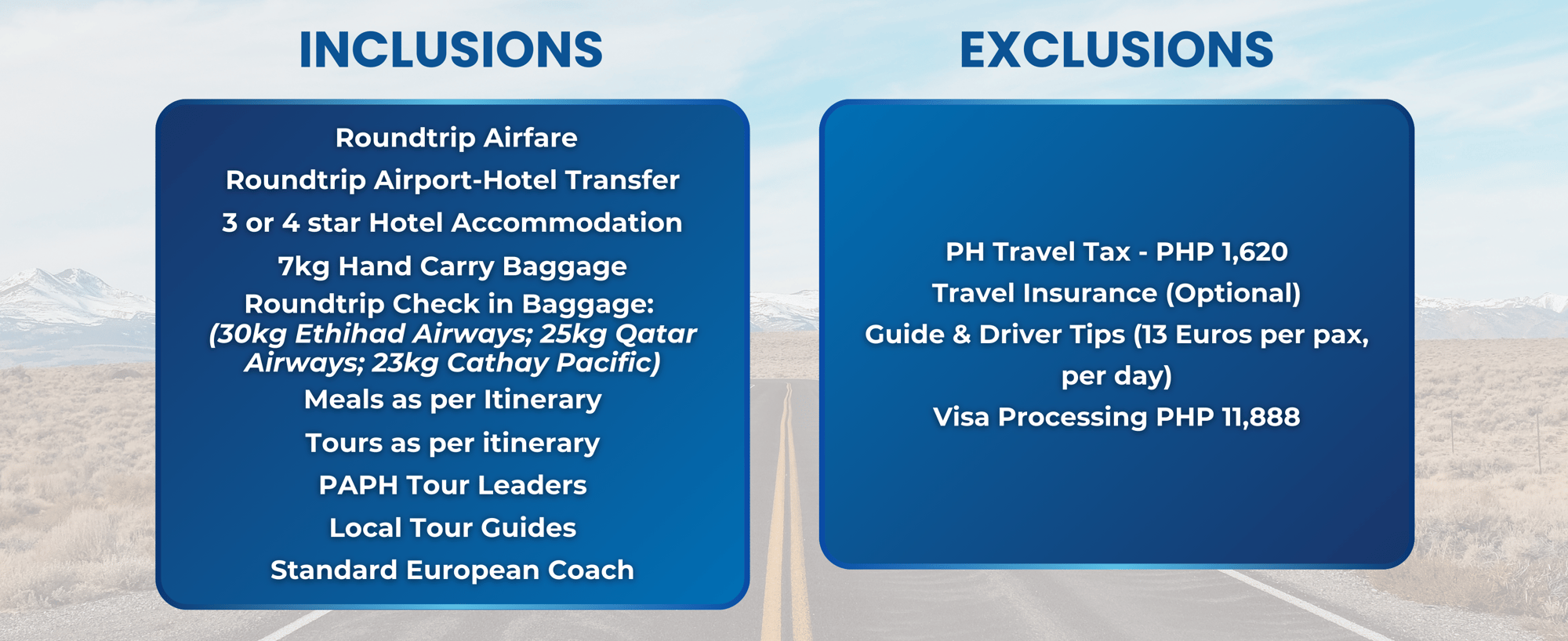 INCLUSIONS

Roundtrip Airfare
Roundtrip Airport-Hotel Transfer
3 or 4 star Hotel Accommodation
7kg Hand Carry Baggage
Roundtrip Check in Baggage:
(30kg Ethihad Airways; 25kg Qatar Airways; 23kg Cathay Pacific)
Meals as per Itinerary
Tours as per itinerary
PAPH Tour Leaders
Local Tour Guides
Standard European Coach

EXCLUSIONS

PH Travel Tax - PHP 1,620
Travel Insurance (Optional)
Guide & Driver Tips (13 Euros per pax, per day)
Visa Processing PHP 11,888